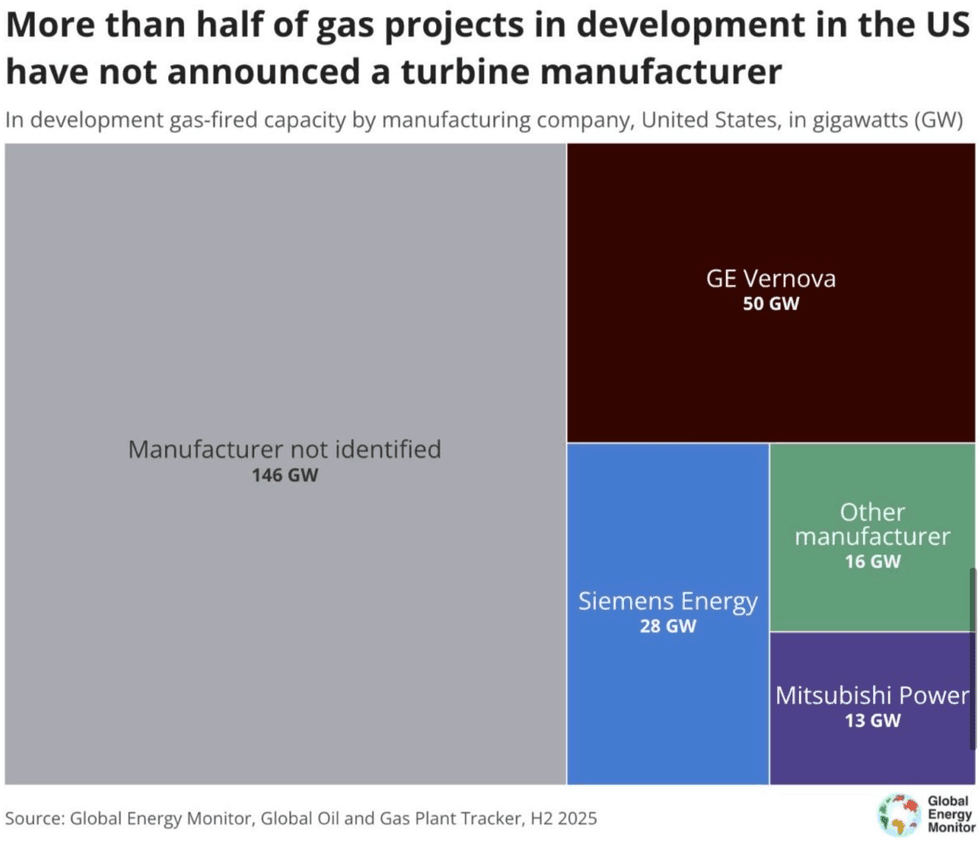 More than half of gas projects in development in the US have not announced a turbine manufacturer

In development gas-fired capacity by manufacturing company, United States, in gigawatts (GW)

Manufacturer not identified
146 GW

GE Vernova
50 GW

Siemens Energy
28 GW

Other manufacturer
16 GW

Mitsubishi Power
13 GW

Source: Global Energy Monitor, Global Oil and Gas Plant Tracker, H2 2025

Global Energy Monitor